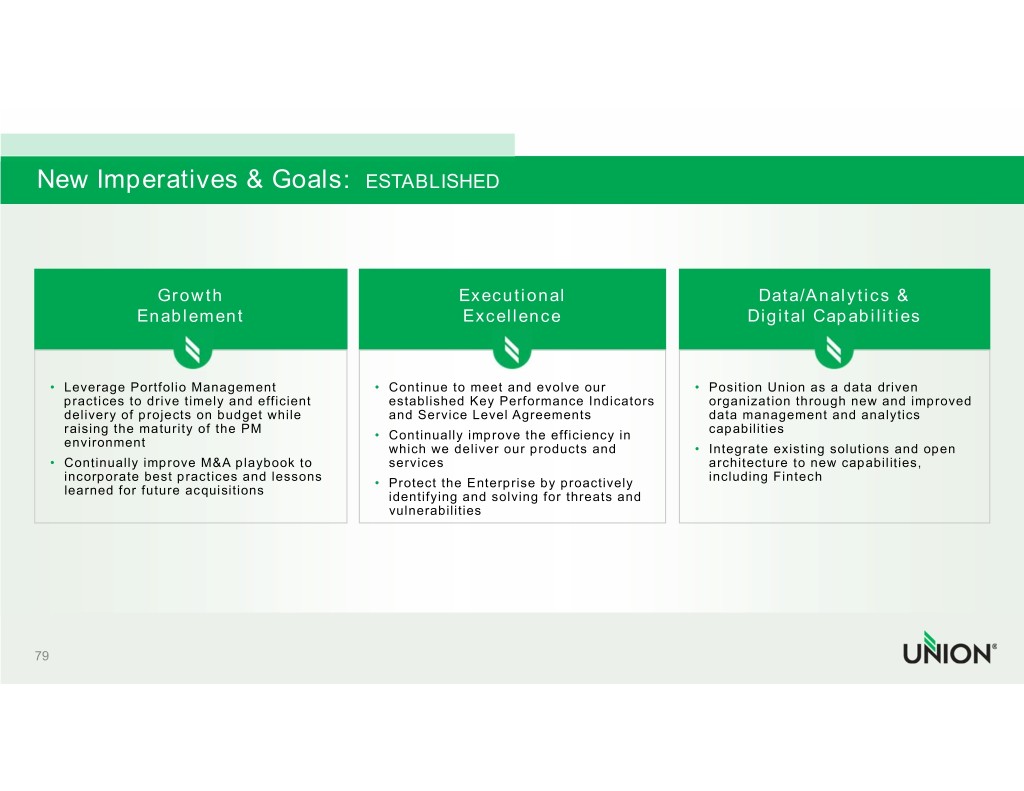 New Imperatives & Goals: ESTABLISHED

Growth Enablement

• Leverage Portfolio Management practices to drive timely and efficient delivery of projects on budget while raising the maturity of the PM environment
• Continually improve M&A playbook to incorporate best practices and lessons learned for future acquisitions

Executional Excellence

• Continue to meet and evolve our established Key Performance Indicators and Service Level Agreements
• Continually improve the efficiency in which we deliver our products and services
• Protect the Enterprise by proactively identifying and solving for threats and vulnerabilities

Data/Analytics & Digital Capabilities

• Position Union as a data driven organization through new and improved data management and analytics capabilities
• Integrate existing solutions and open architecture to new capabilities, including Fintech

79

UNION®